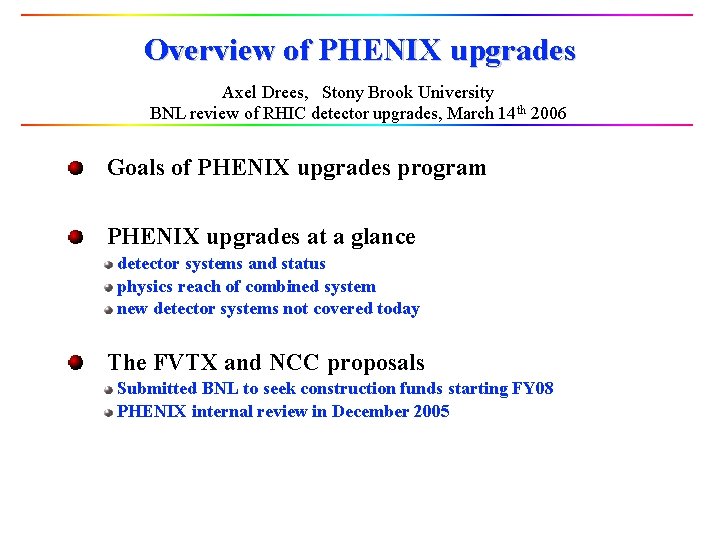 Overview of PHENIX upgrades

Axel Drees, Stony Brook University
BNL review of RHIC detector upgrades, March 14$^{th}$ 2006

Goals of PHENIX upgrades program

PHENIX upgrades at a glance
detector systems and status
physics reach of combined system
new detector systems not covered today

The FVTX and NCC proposals
Submitted BNL to seek construction funds starting FY08
PHENIX internal review in December 2005